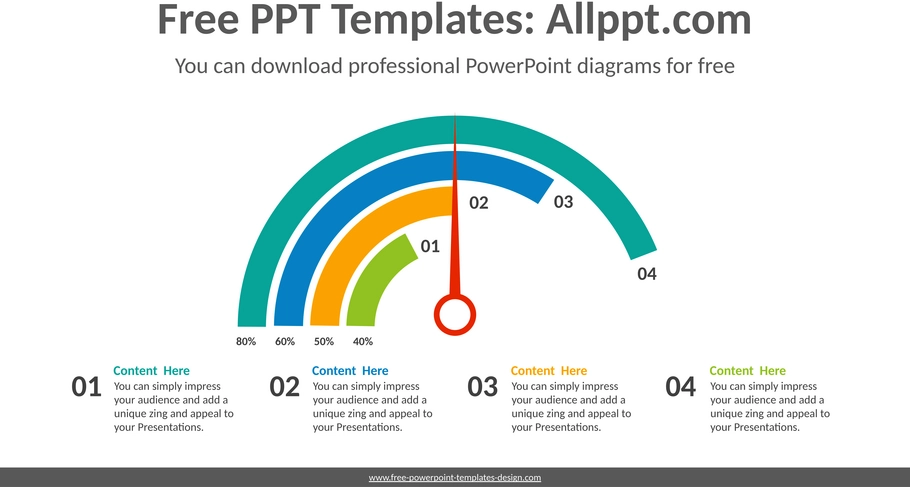 Free PPT Templates: Allppt.com

You can download professional PowerPoint diagrams for free

02

03

01

04

80%

60%

50%

40%

01

Content Here

You can simply impress your audience and add a unique zing and appeal to your Presentations.

02

Content Here

You can simply impress your audience and add a unique zing and appeal to your Presentations.

03

Content Here

You can simply impress your audience and add a unique zing and appeal to your Presentations.

04

Content Here

You can simply impress your audience and add a unique zing and appeal to your Presentations.

www.free-powerpoint-templates-design.com